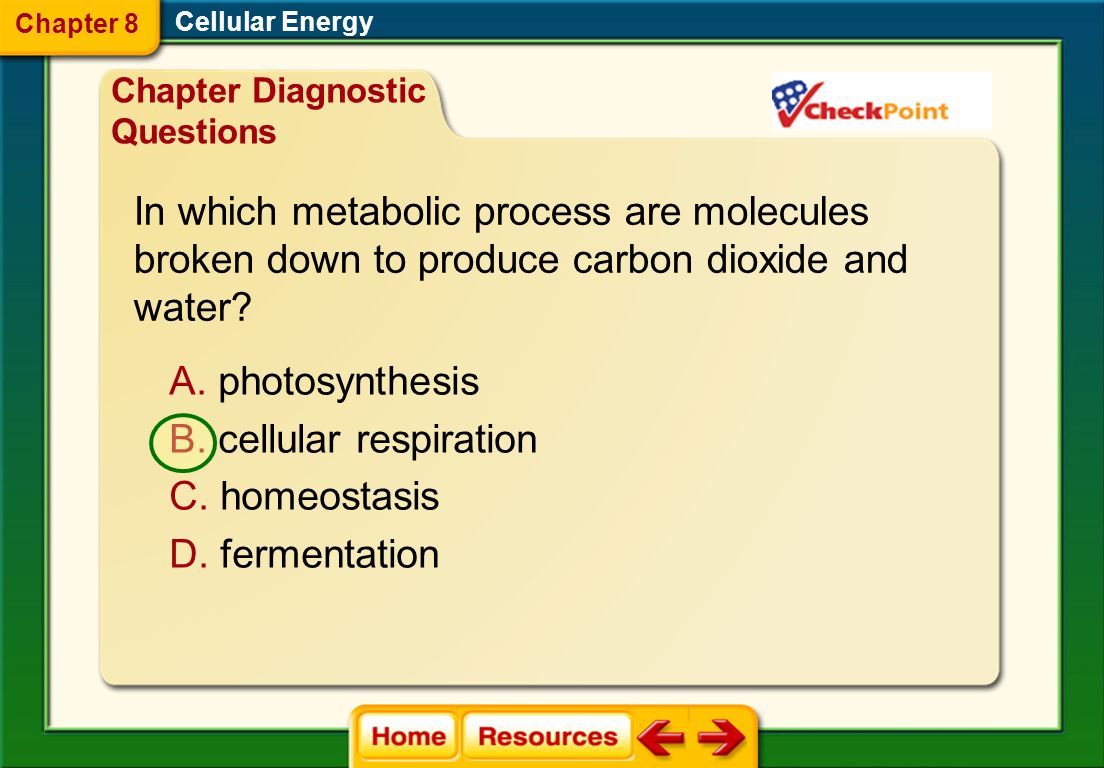 Chapter 8
Cellular Energy

Chapter Diagnostic Questions

CheckPoint

In which metabolic process are molecules broken down to produce carbon dioxide and water?

A. photosynthesis
B. cellular respiration
C. homeostasis
D. fermentation

Home
Resources